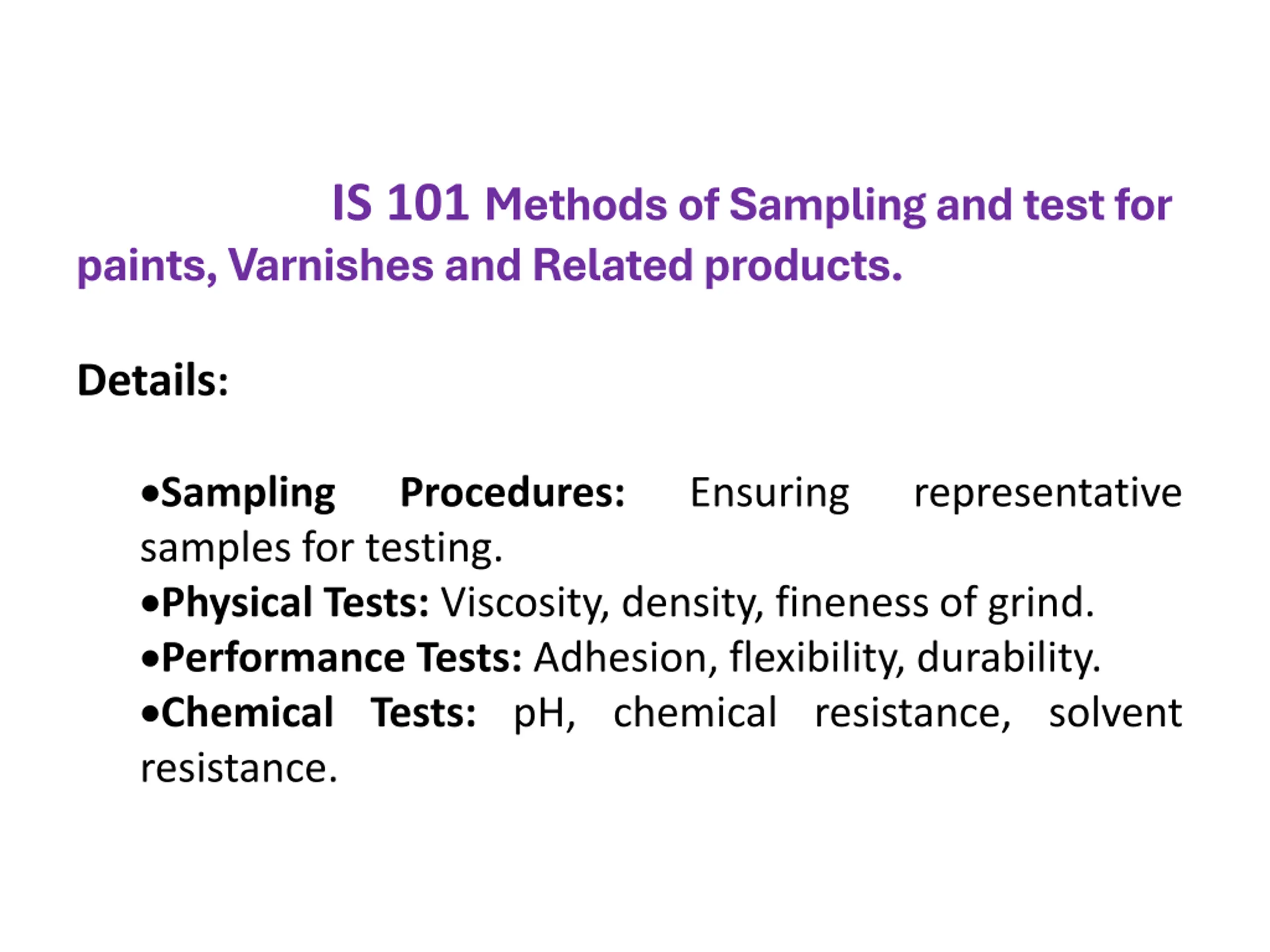 IS 101 Methods of Sampling and test for paints, Varnishes and Related products.

Details:

•Sampling Procedures: Ensuring representative samples for testing.
•Physical Tests: Viscosity, density, fineness of grind.
•Performance Tests: Adhesion, flexibility, durability.
•Chemical Tests: pH, chemical resistance, solvent resistance.